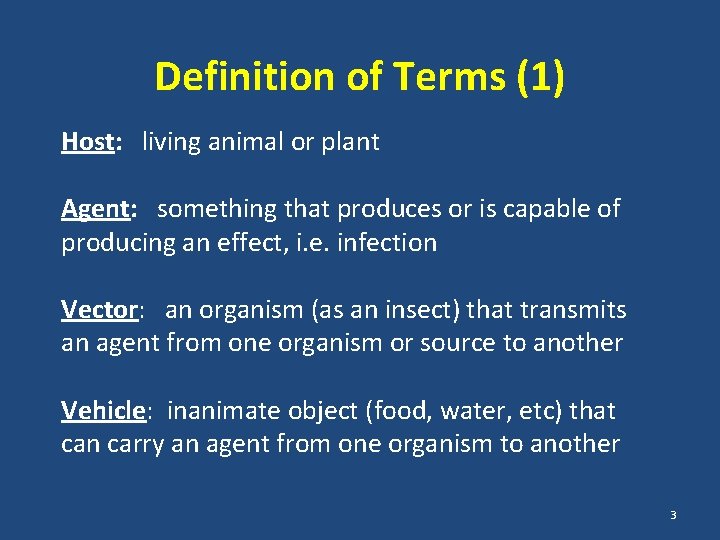 Definition of Terms (1)

Host: living animal or plant

Agent: something that produces or is capable of producing an effect, i.e. infection

Vector: an organism (as an insect) that transmits an agent from one organism or source to another

Vehicle: inanimate object (food, water, etc) that can carry an agent from one organism to another

3